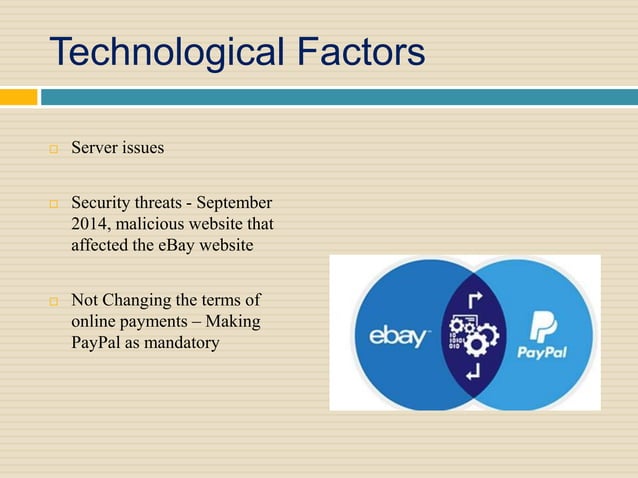 Technological Factors

□ Server issues

□ Security threats - September 2014, malicious website that affected the eBay website

□ Not Changing the terms of online payments – Making PayPal as mandatory

ebay

PayPal